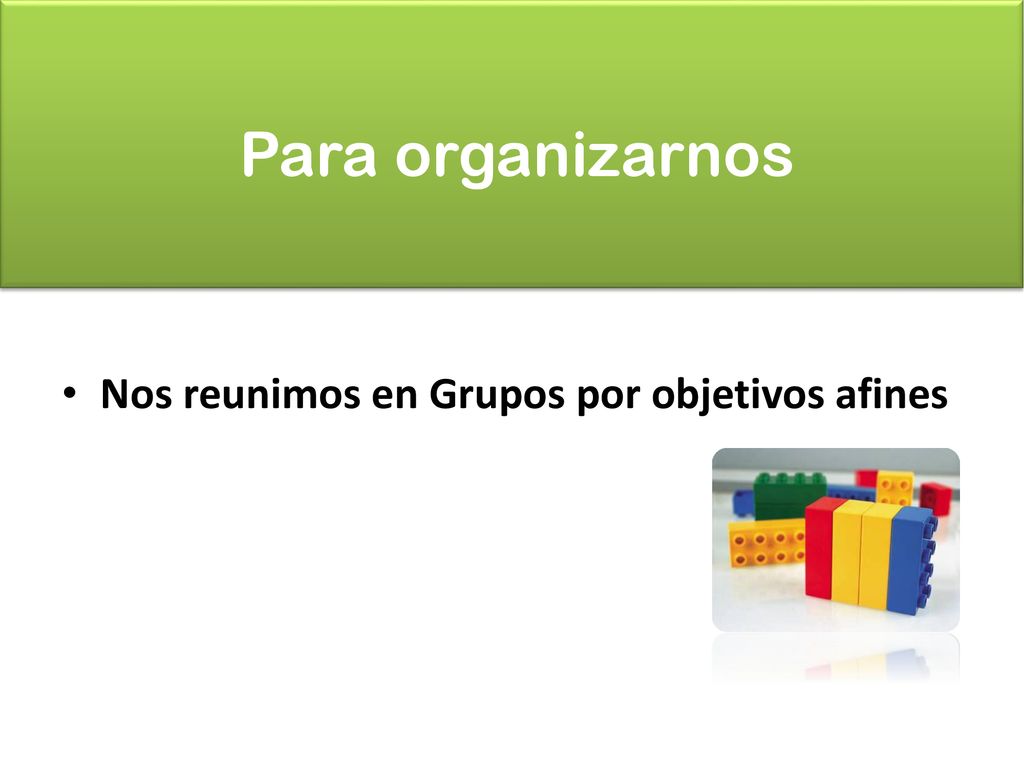 Para organizarnos

• Nos reunimos en Grupos por objetivos afines